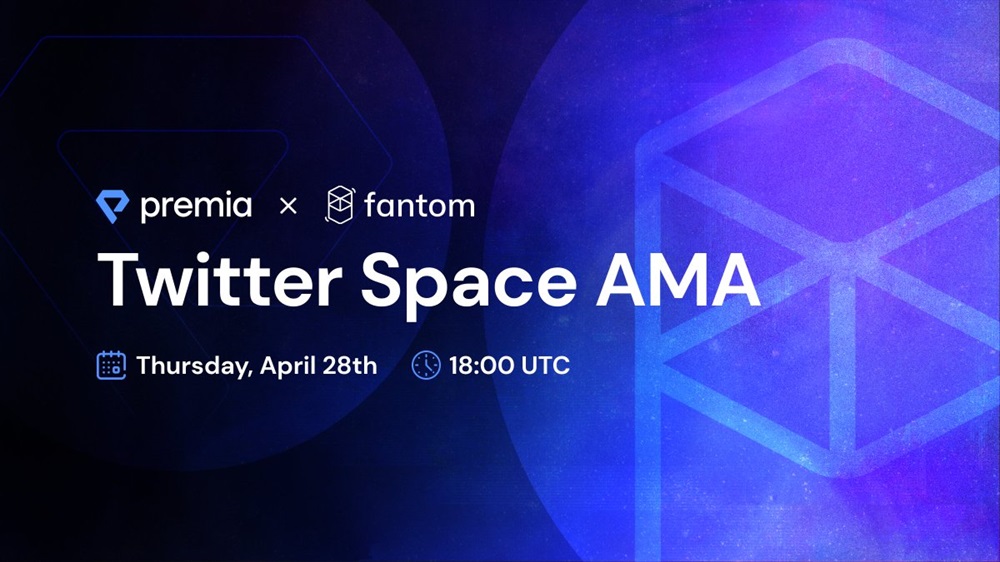 premia × fantom

Twitter Space AMA

Thursday, April 28th 18:00 UTC